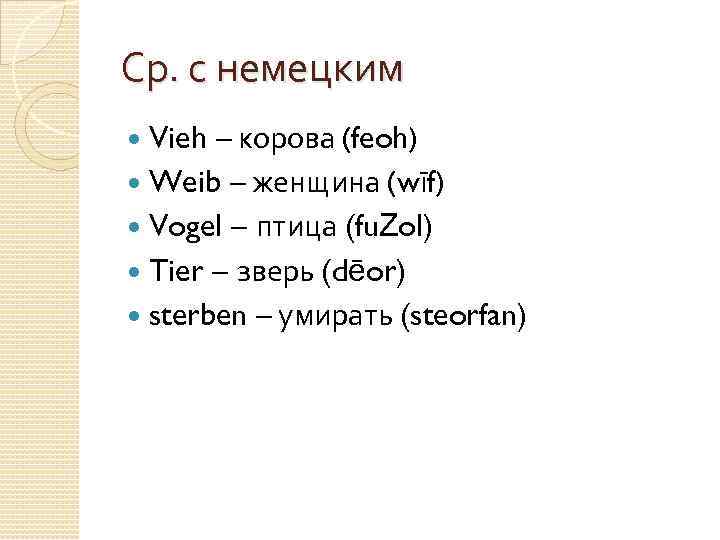 Ср. с немецким

Vieh – корова (feoh)
Weib – женщина (wīf)
Vogel – птица (fuZol)
Tier – зверь (dēor)
sterben – умирать (steorfan)